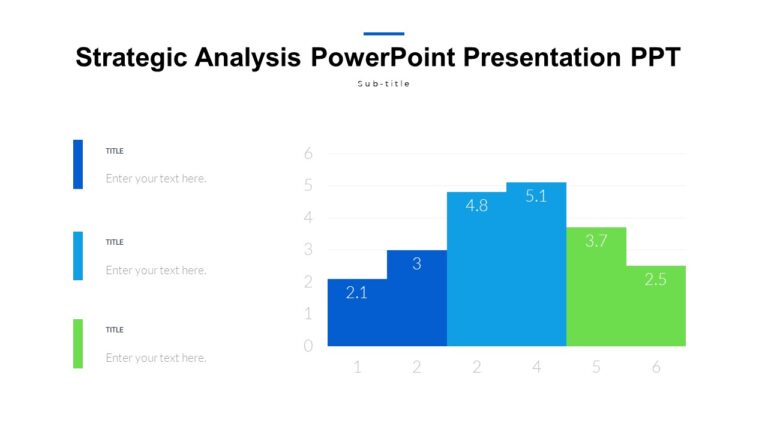 Strategic Analysis PowerPoint Presentation PPT

Sub-title

TITLE

Enter your text here.

TITLE

Enter your text here.

TITLE

Enter your text here.

6
5
4
3
2
1
0

2.1
3
4.8
5.1
3.7
2.5

1 2 2 4 5 6